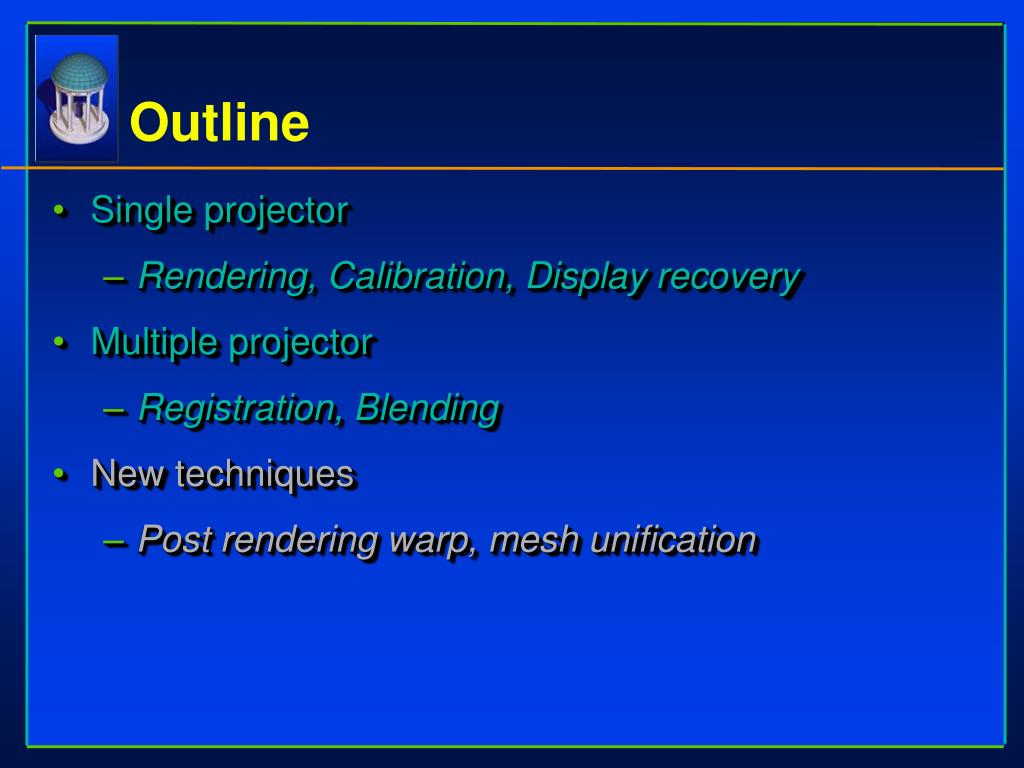 Outline

• Single projector

– Rendering, Calibration, Display recovery

• Multiple projector

– Registration, Blending

• New techniques

– Post rendering warp, mesh unification